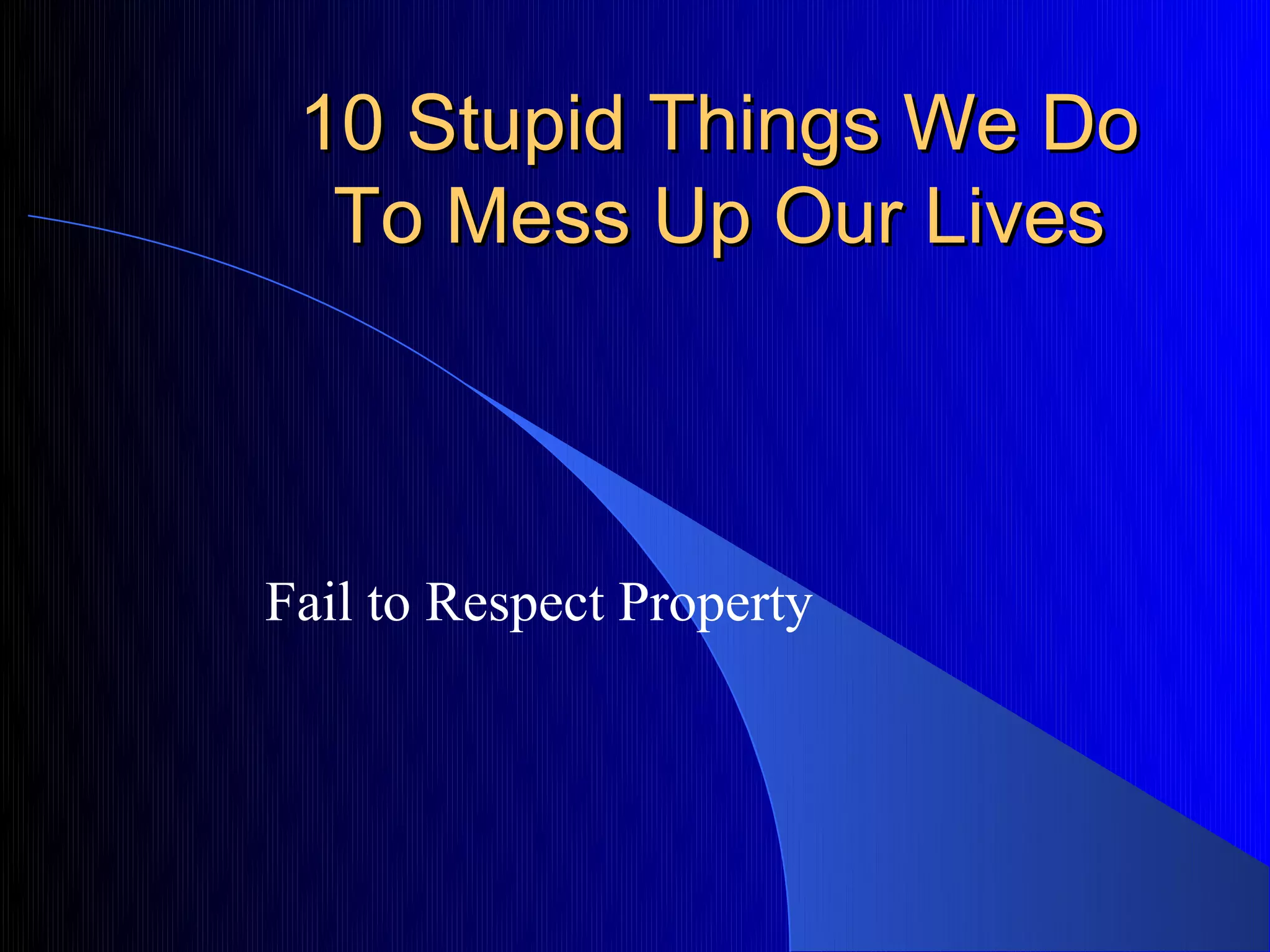 10 Stupid Things We Do To Mess Up Our Lives

Fail to Respect Property